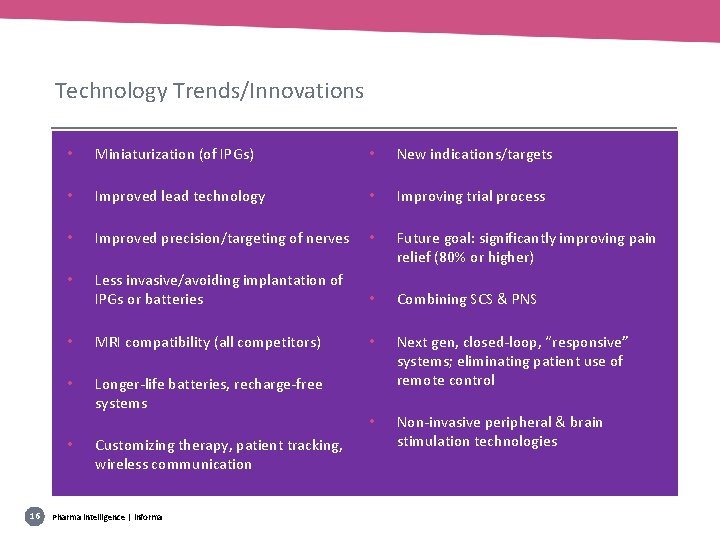 Technology Trends/Innovations

• Miniaturization (of IPGs)

• Improved lead technology

• Improved precision/targeting of nerves

• Less invasive/avoiding implantation of IPGs or batteries

• MRI compatibility (all competitors)

• Longer-life batteries, recharge-free systems

• Customizing therapy, patient tracking, wireless communication

• New indications/targets

• Improving trial process

• Future goal: significantly improving pain relief (80% or higher)

• Combining SCS & PNS

• Next gen, closed-loop, "responsive" systems; eliminating patient use of remote control

• Non-invasive peripheral & brain stimulation technologies

16 Pharma Intelligence | Informa